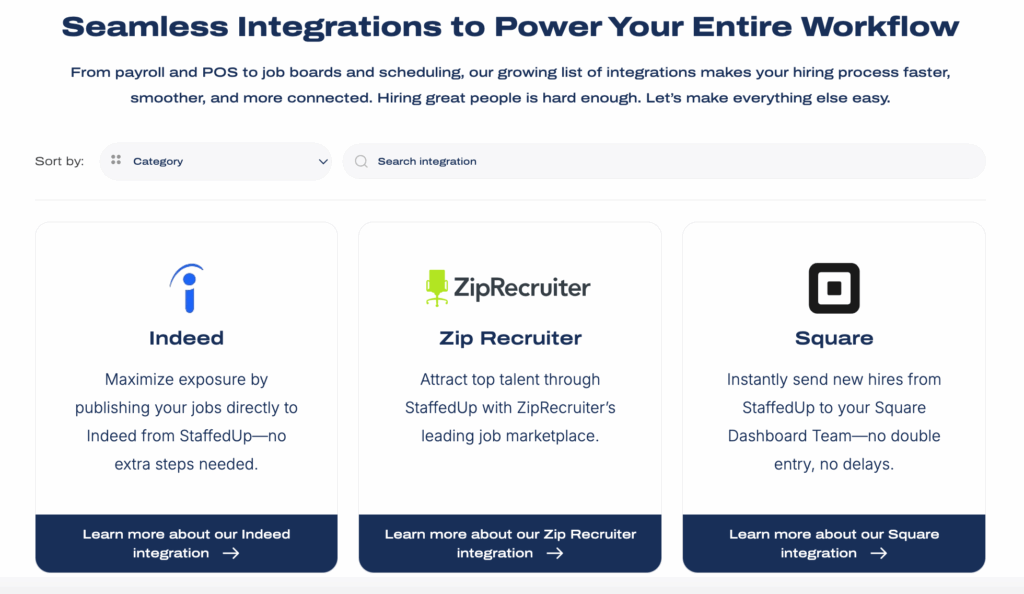 Seamless Integrations to Power Your Entire Workflow

From payroll and POS to job boards and scheduling, our growing list of integrations makes your hiring process faster, smoother, and more connected. Hiring great people is hard enough. Let's make everything else easy.

Sort by: Category

Search integration

ZipRecruiter

Indeed

Maximize exposure by publishing your jobs directly to Indeed from StaffedUp—no extra steps needed.

Learn more about our Indeed integration →

Zip Recruiter

Attract top talent through StaffedUp with ZipRecruiter's leading job marketplace.

Learn more about our Zip Recruiter integration →

Square

Instantly send new hires from StaffedUp to your Square Dashboard Team—no double entry, no delays.

Learn more about our Square integration →